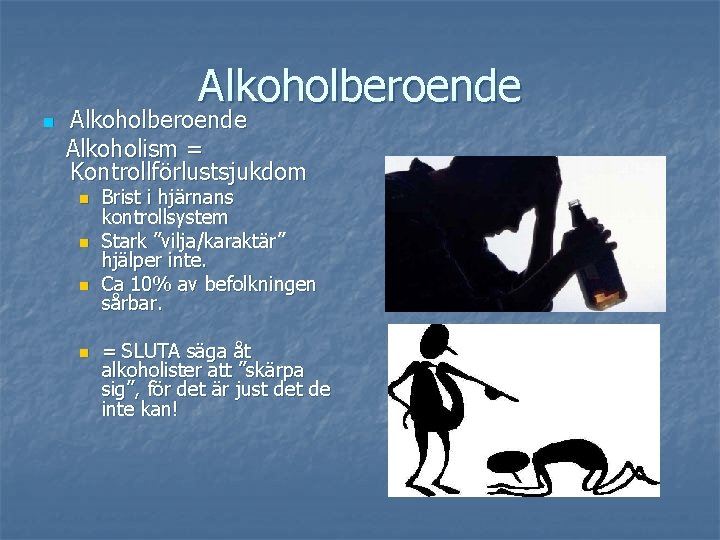 Alkoholberoende

Alkoholberoende

Alkoholism = Kontrollförlustsjukdom

Brist i hjärnans kontrollsystem

Stark ”vilja/karaktär” hjälper inte.

Ca 10% av befolkningen sårbar.

= SLUTA säga åt alkoholister att ”skärpa sig”, för det är just det de inte kan!